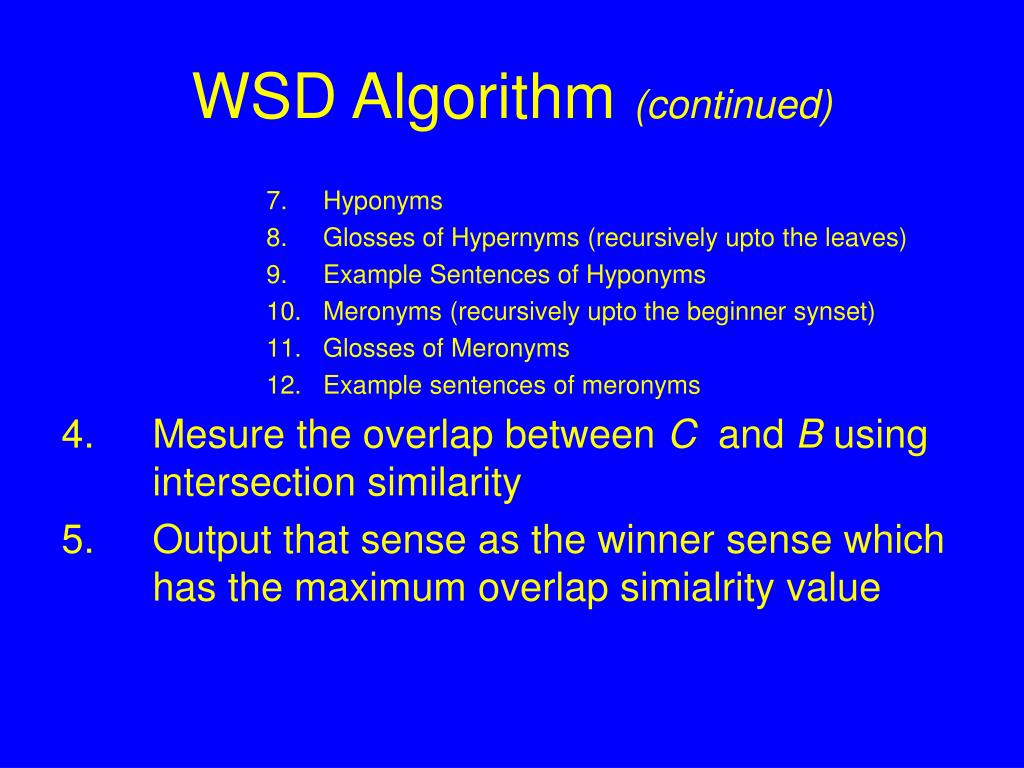 WSD Algorithm (continued)

7. Hyponyms
8. Glosses of Hypernyms (recursively upto the leaves)
9. Example Sentences of Hyponyms
10. Meronyms (recursively upto the beginner synset)
11. Glosses of Meronyms
12. Example sentences of meronyms

4. Mesure the overlap between C and B using intersection similarity
5. Output that sense as the winner sense which has the maximum overlap simialrity value